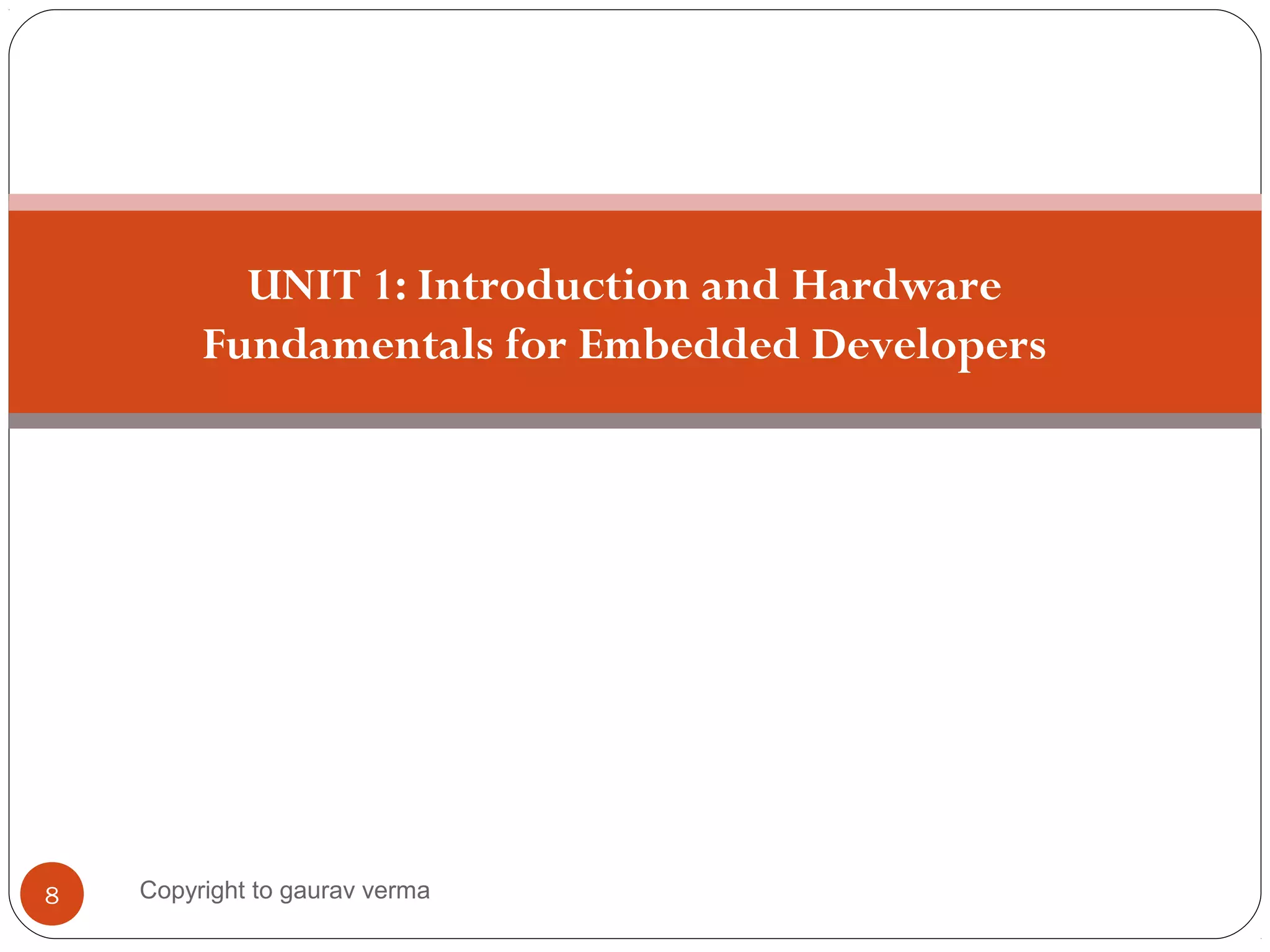 UNIT 1: Introduction and Hardware Fundamentals for Embedded Developers

8

Copyright to gaurav verma